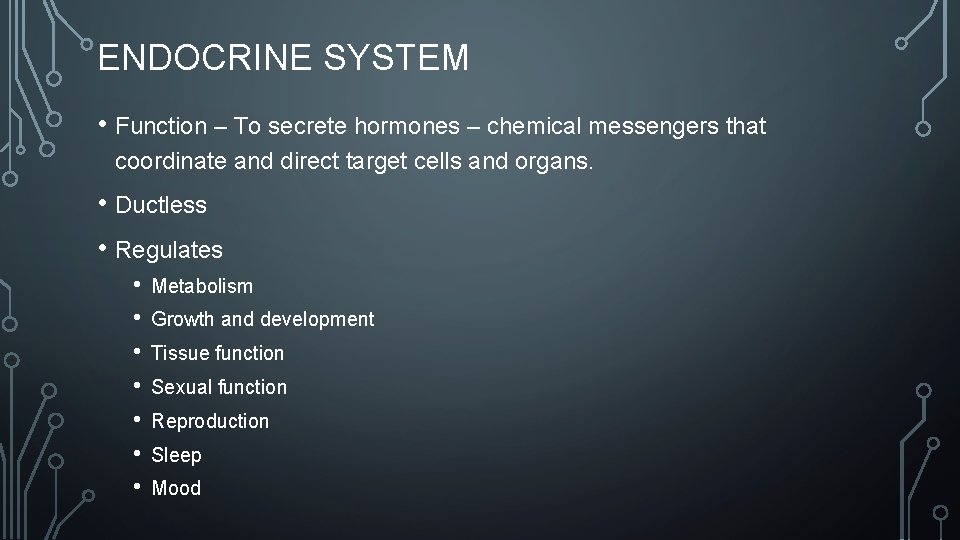 ENDOCRINE SYSTEM

• Function – To secrete hormones – chemical messengers that coordinate and direct target cells and organs.

• Ductless

• Regulates

• Metabolism
• Growth and development
• Tissue function
• Sexual function
• Reproduction
• Sleep
• Mood